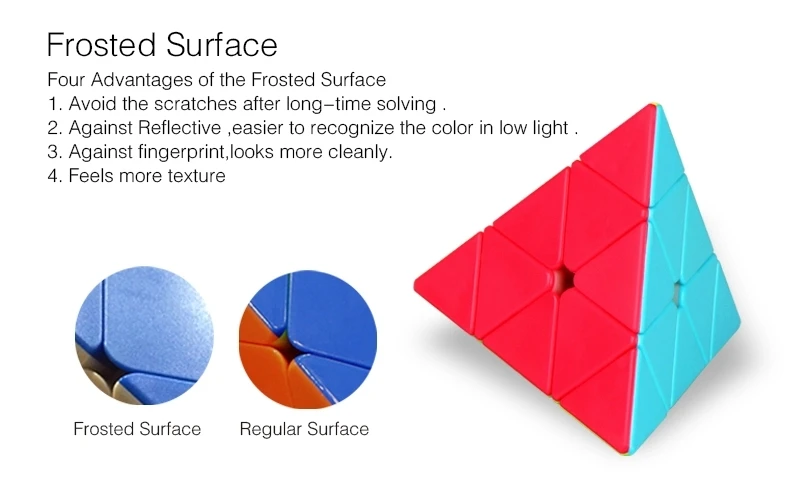 Frosted Surface

Four Advantages of the Frosted Surface
1. Avoid the scratches after long–time solving .
2. Against Reflective ,easier to recognize the color in low light .
3. Against fingerprint,looks more cleanly.
4. Feels more texture

Frosted Surface

Regular Surface